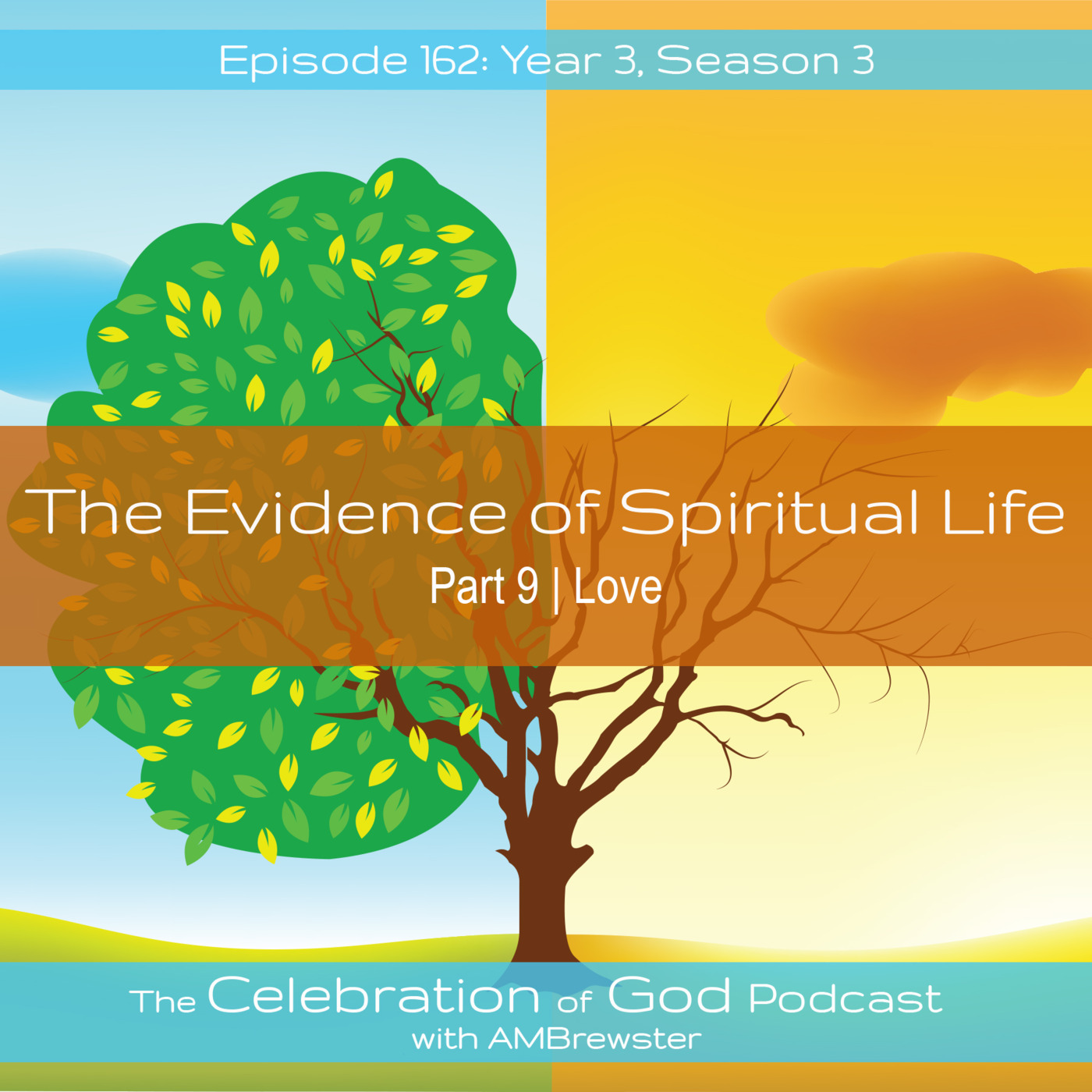 Episode 162: Year 3, Season 3

The Evidence of Spiritual Life

Part 9 | Love

The Celebration of God Podcast
with AMBrewster